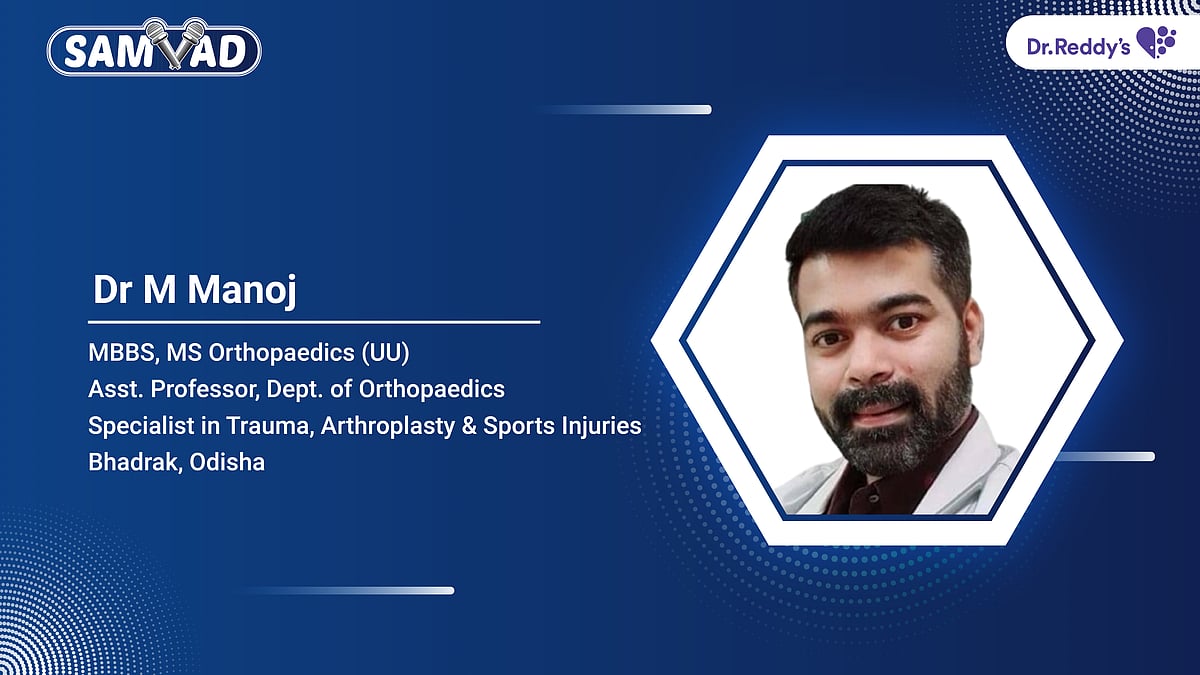 SAMVAD

Dr.Reddy's

Dr M Manoj

MBBS, MS Orthopaedics (UU)
Asst. Professor, Dept. of Orthopaedics
Specialist in Trauma, Arthroplasty & Sports Injuries
Bhadrak, Odisha